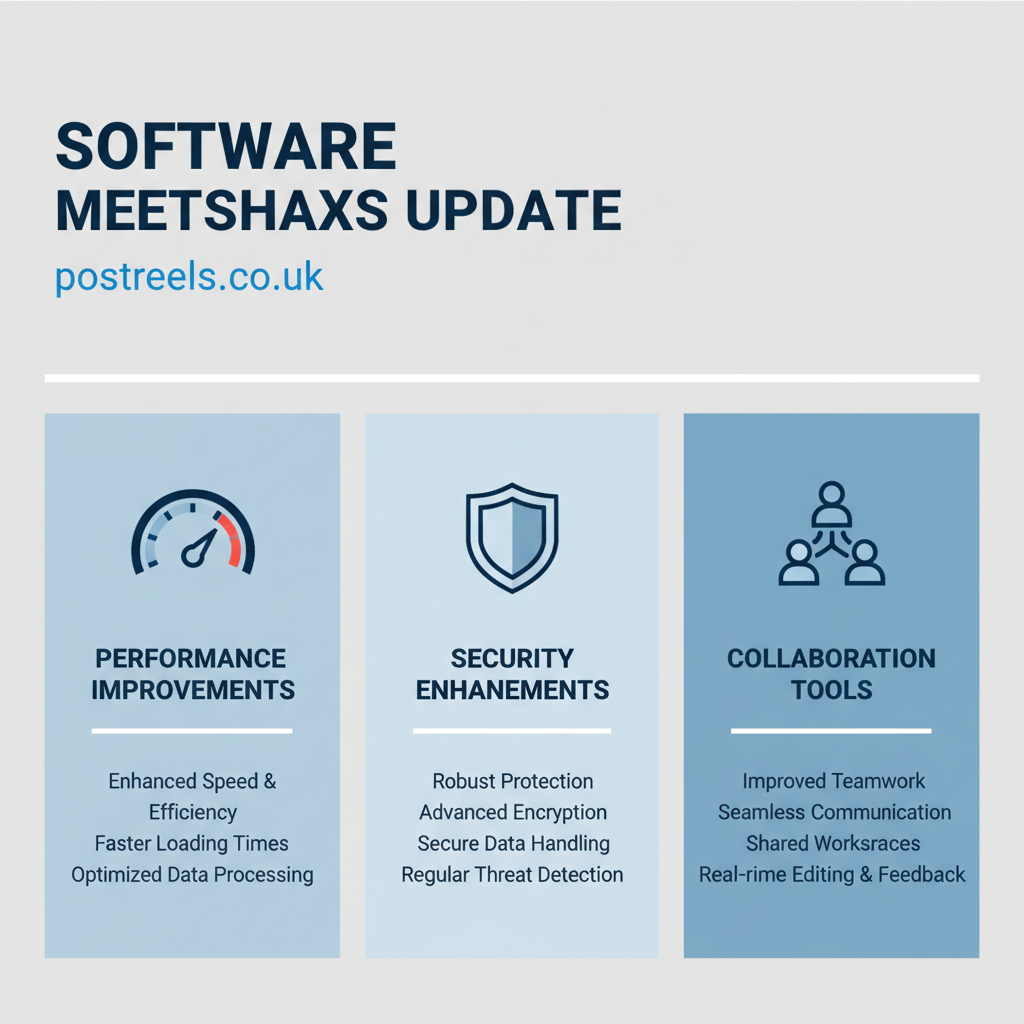 SOFTWARE MEETSHAXS UPDATE

postreels.co.uk

PERFORMANCE IMPROVEMENTS

Enhanced Speed & Efficiency
Faster Loading Times
Optimized Data Processing

SECURITY ENHANEMENTS

Robust Protection
Advanced Encryption
Secure Data Handling
Regular Threat Detection

COLLABORATION TOOLS

Improved Teamwork
Seamless Communication
Shared Worksraces
Real-rime Editing & Feedback